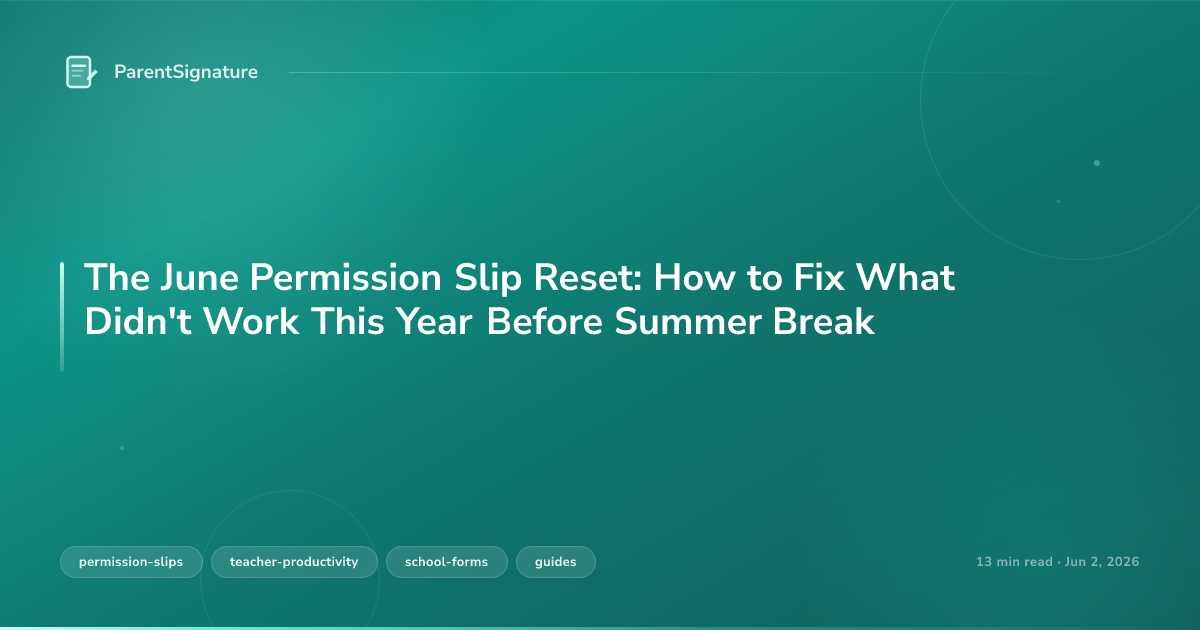 ParentSignature

The June Permission Slip Reset: How to Fix What Didn't Work This Year Before Summer Break

permission-slips
teacher-productivity
school-forms
guides

13 min read · Jun 2, 2026